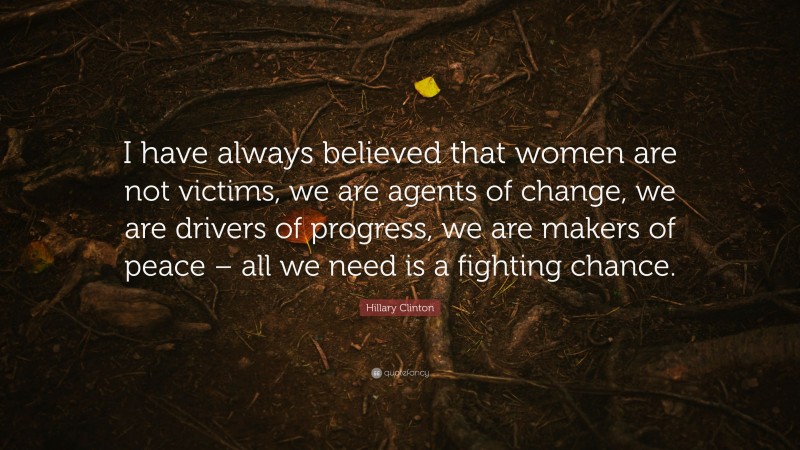 I have always believed that women are not victims, we are agents of change, we are drivers of progress, we are makers of peace – all we need is a fighting chance.

Hillary Clinton

quotefancy